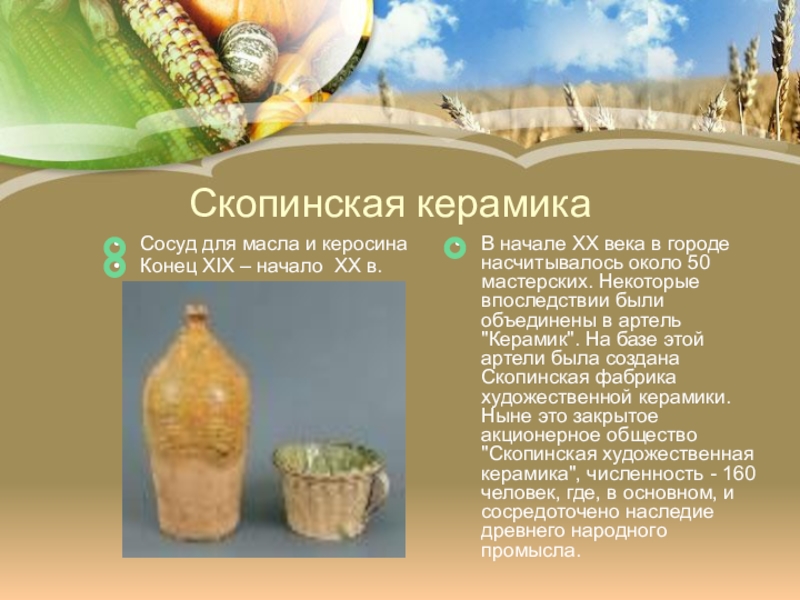 Скопинская керамика

Сосуд для масла и керосина
Конец XIX – начало XX в.

В начале XX века в городе насчитывалось около 50 мастерских. Некоторые впоследствии были объединены в артель "Керамик". На базе этой артели была создана Скопинская фабрика художественной керамики. Ныне это закрытое акционерное общество "Скопинская художественная керамика", численность - 160 человек, где, в основном, и сосредоточено наследие древнего народного промысла.